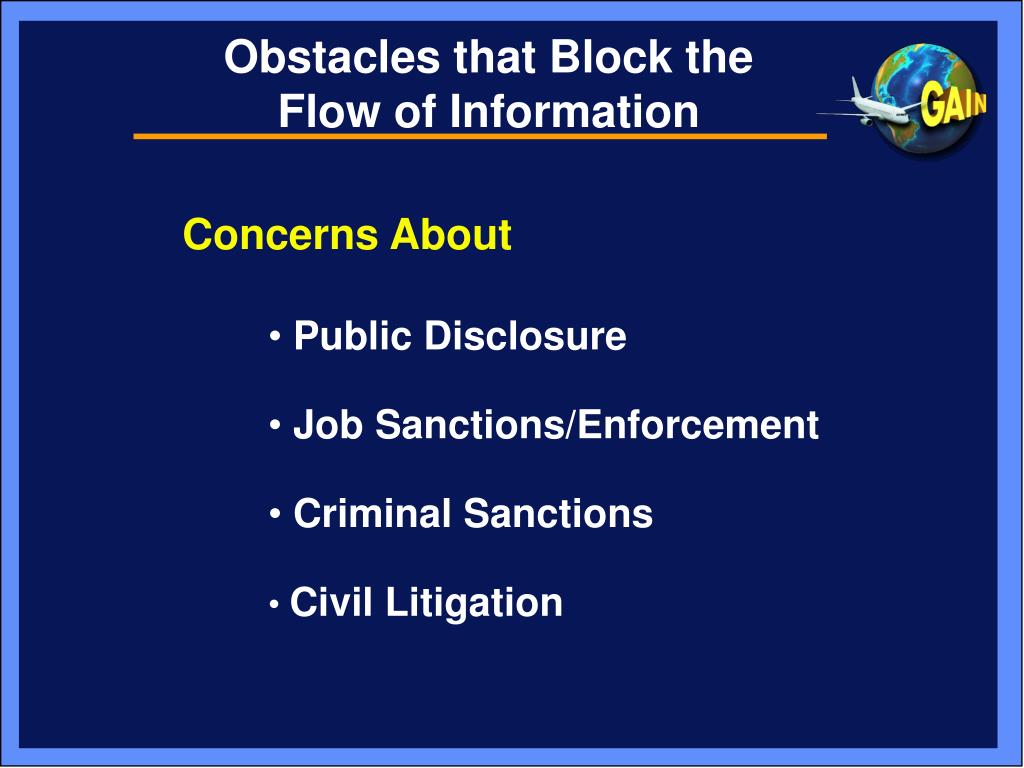 Obstacles that Block the Flow of Information

GAIN

Concerns About

• Public Disclosure

• Job Sanctions/Enforcement

• Criminal Sanctions

• Civil Litigation